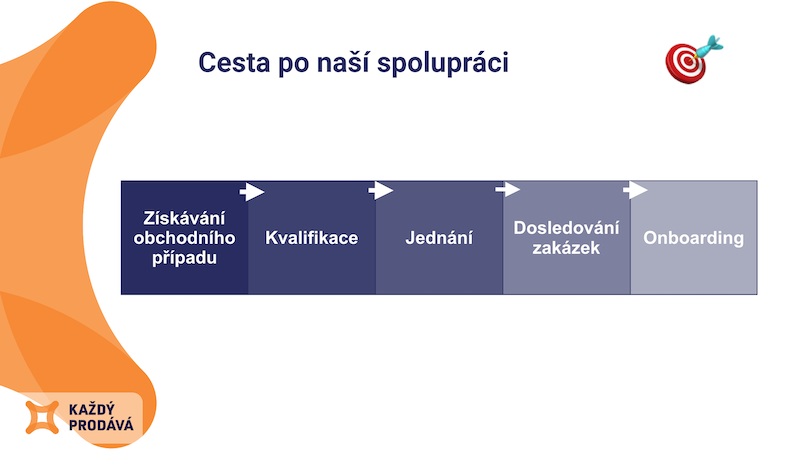 Cesta po naší spolupráci

Získávání obchodního případu

Kvalifikace

Jednání

Dosledování zakázek

Onboarding

KAŽDÝ PRODÁVÁ